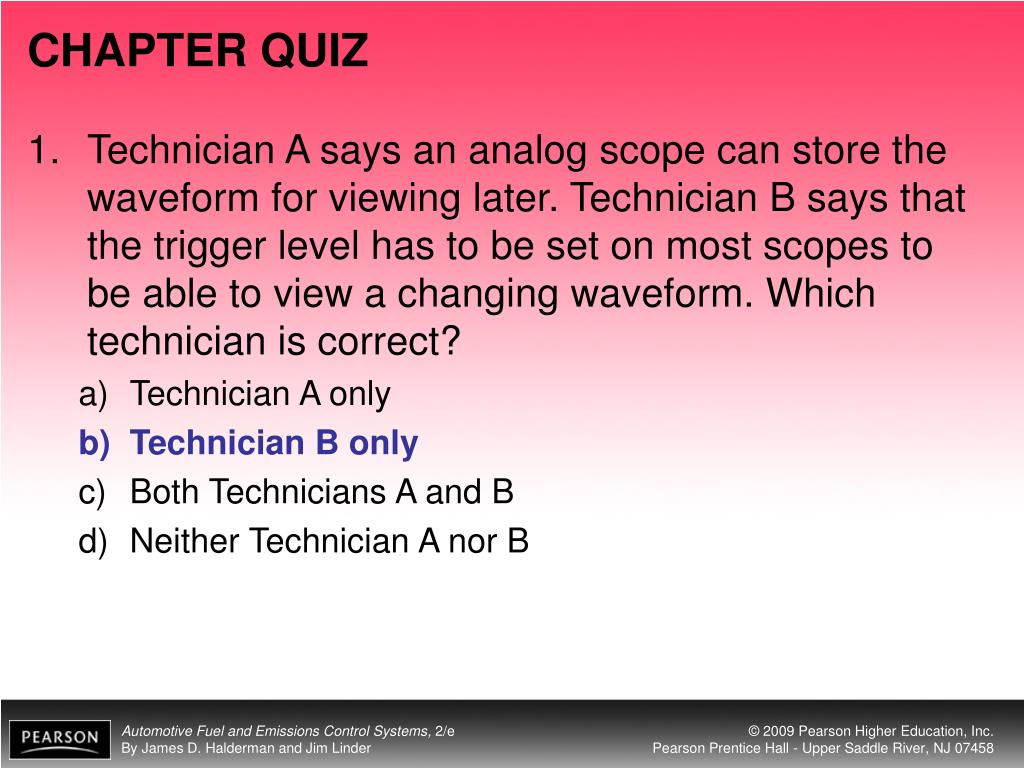 CHAPTER QUIZ

1. Technician A says an analog scope can store the waveform for viewing later. Technician B says that the trigger level has to be set on most scopes to be able to view a changing waveform. Which technician is correct?

a) Technician A only
b) Technician B only
c) Both Technicians A and B
d) Neither Technician A nor B

PEARSON

Automotive Fuel and Emissions Control Systems, 2/e
By James D. Halderman and Jim Linder

© 2009 Pearson Higher Education, Inc.
Pearson Prentice Hall - Upper Saddle River, NJ 07458